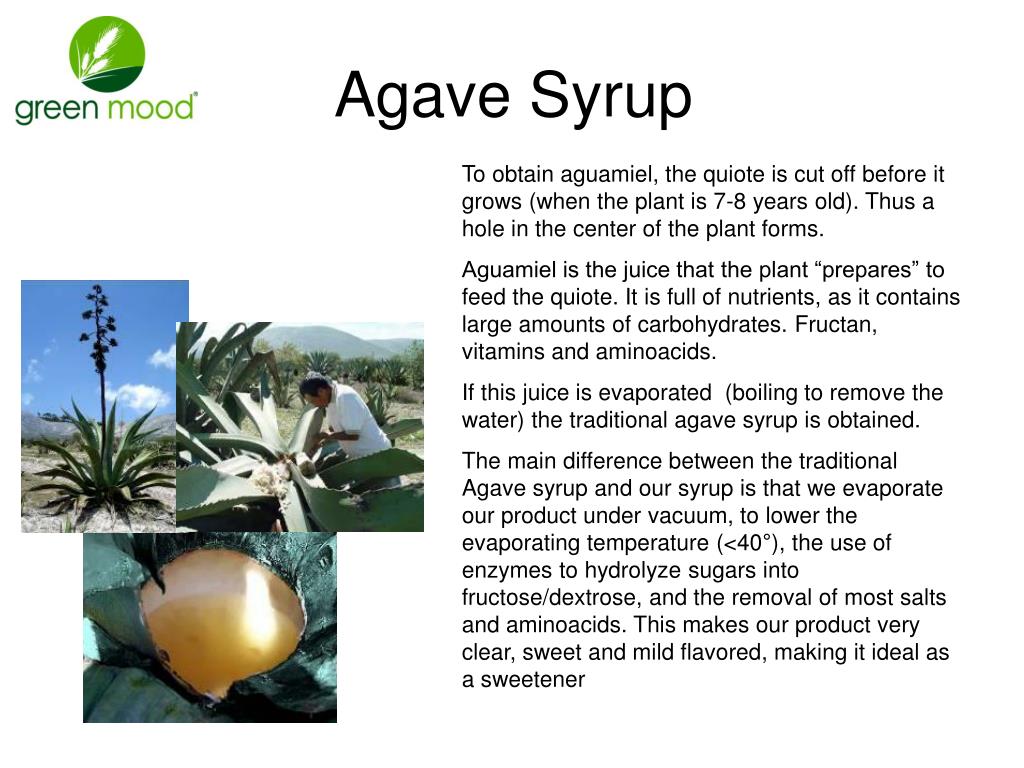 green mood®

Agave Syrup

To obtain aguamiel, the quiote is cut off before it grows (when the plant is 7-8 years old). Thus a hole in the center of the plant forms.

Aguamiel is the juice that the plant “prepares” to feed the quiote. It is full of nutrients, as it contains large amounts of carbohydrates. Fructan, vitamins and aminoacids.

If this juice is evaporated (boiling to remove the water) the traditional agave syrup is obtained.

The main difference between the traditional Agave syrup and our syrup is that we evaporate our product under vacuum, to lower the evaporating temperature (<40°), the use of enzymes to hydrolyze sugars into fructose/dextrose, and the removal of most salts and aminoacids. This makes our product very clear, sweet and mild flavored, making it ideal as a sweetener